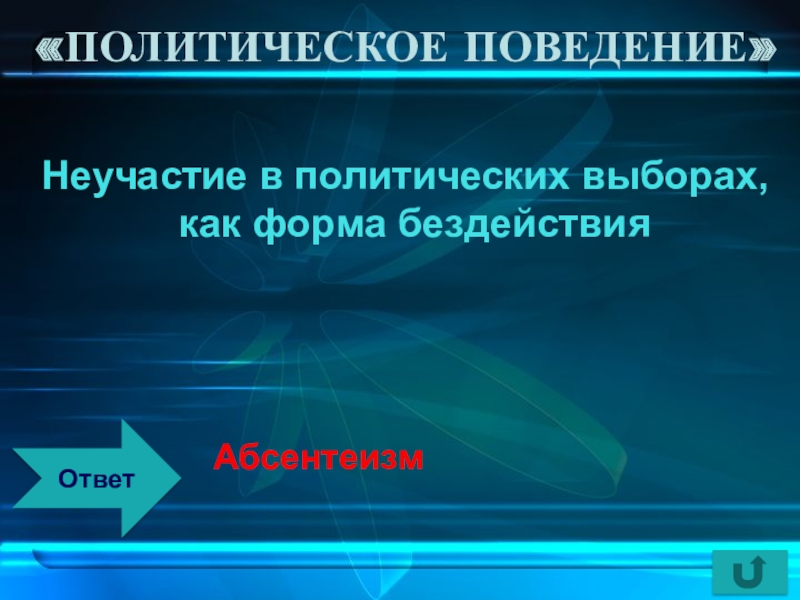 «ПОЛИТИЧЕСКОЕ ПОВЕДЕНИЕ»

Неучастие в политических выборах, как форма бездействия

Ответ

Абсентеизм